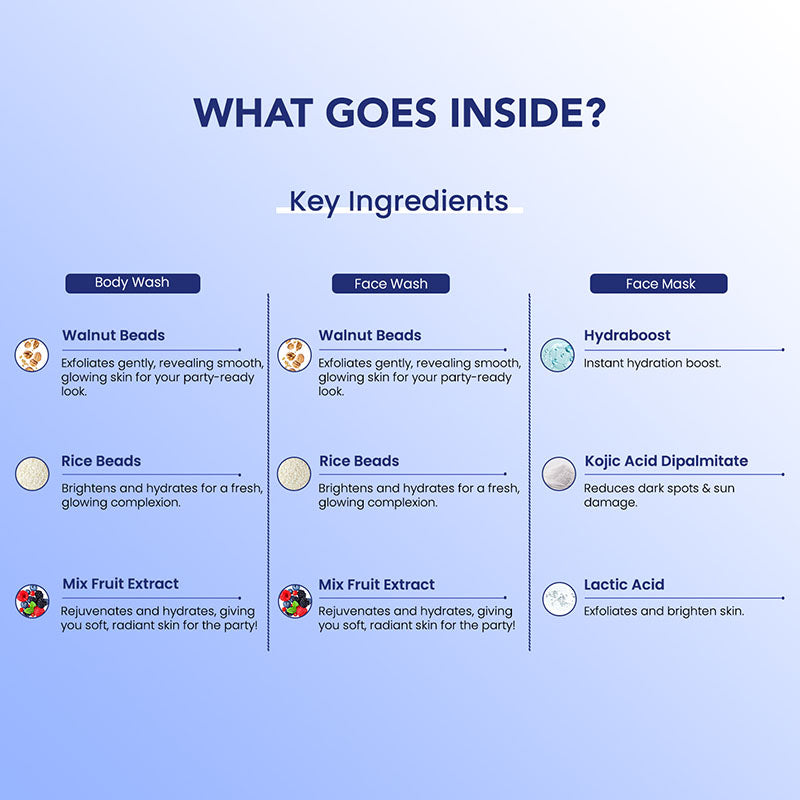 WHAT GOES INSIDE?

Key Ingredients

Body Wash

Walnut Beads

Exfoliates gently, revealing smooth, glowing skin for your party-ready look.

Rice Beads

Brightens and hydrates for a fresh, glowing complexion.

Mix Fruit Extract

Rejuvenates and hydrates, giving you soft, radiant skin for the party!

Face Wash

Walnut Beads

Exfoliates gently, revealing smooth, glowing skin for your party-ready look.

Rice Beads

Brightens and hydrates for a fresh, glowing complexion.

Mix Fruit Extract

Rejuvenates and hydrates, giving you soft, radiant skin for the party!

Face Mask

Hydraboost

Instant hydration boost.

Kojic Acid Dipalmitate

Reduces dark spots & sun damage.

Lactic Acid

Exfoliates and brighten skin.